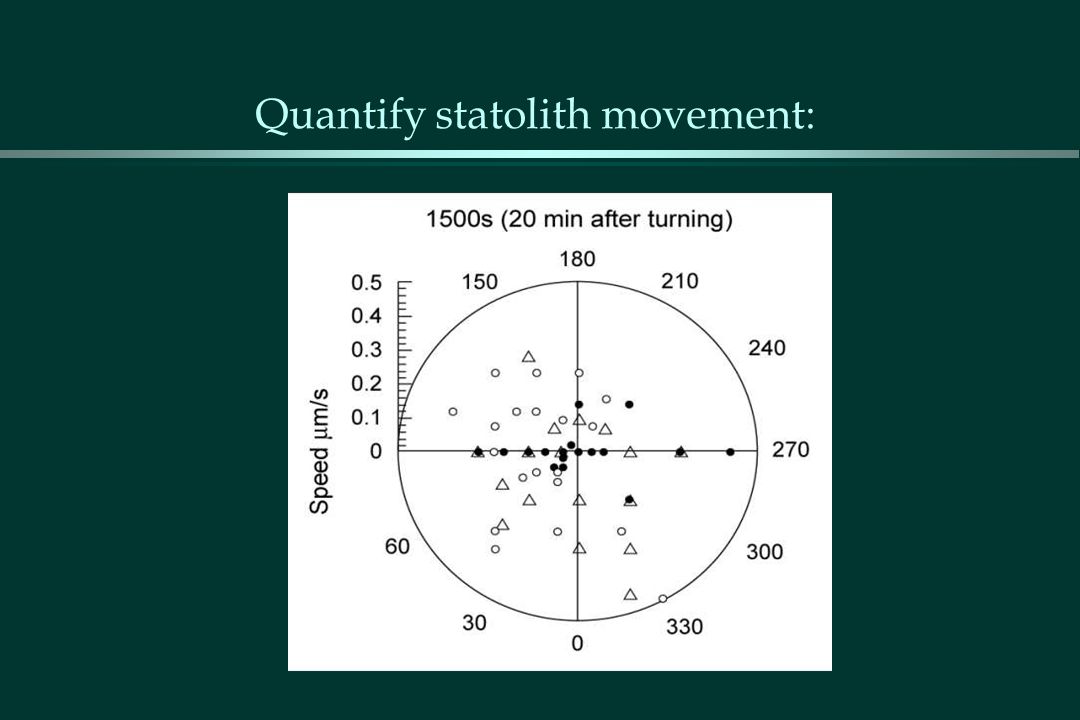 Quantify statolith movement:

1500s (20 min after turning)

180
150
210
240
270
300
330
0
30
60

0.5
0.4
0.3
0.2
0.1
0

Speed µm/s